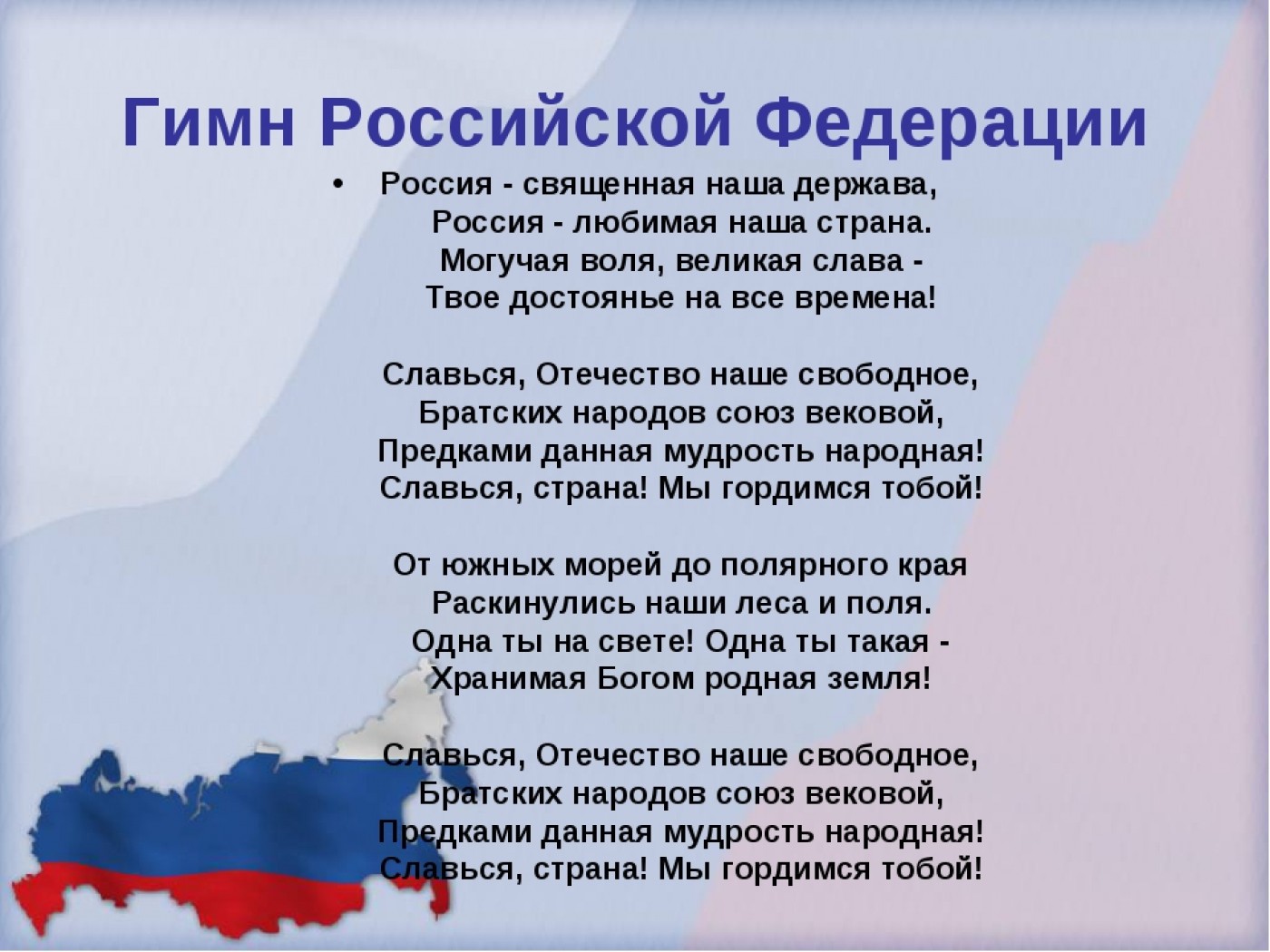 Гимн Российской Федерации

• Россия - священная наша держава,
Россия - любимая наша страна.
Могучая воля, великая слава -
Твое достоянье на все времена!

Славься, Отечество наше свободное,
Братских народов союз вековой,
Предками данная мудрость народная!
Славься, страна! Мы гордимся тобой!

От южных морей до полярного края
Раскинулись наши леса и поля.
Одна ты на свете! Одна ты такая -
Хранимая Богом родная земля!

Славься, Отечество наше свободное,
Братских народов союз вековой,
Предками данная мудрость народная!
Славься, страна! Мы гордимся тобой!